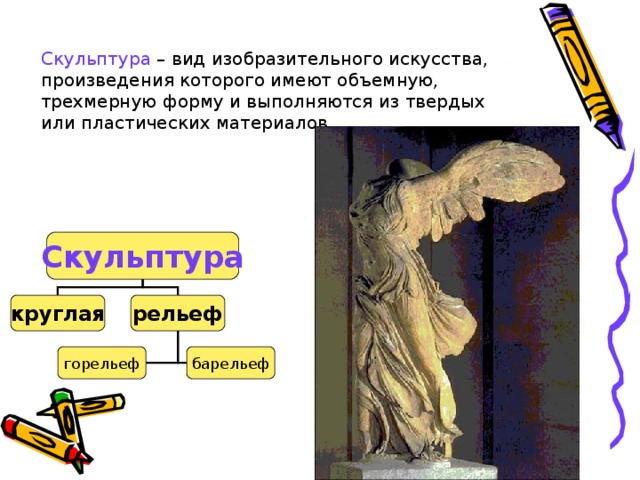 Скульптура – вид изобразительного искусства, произведения которого имеют объемную, трехмерную форму и выполняются из твердых или пластических материалов

Скульптура

круглая

рельеф

горельеф

барельеф